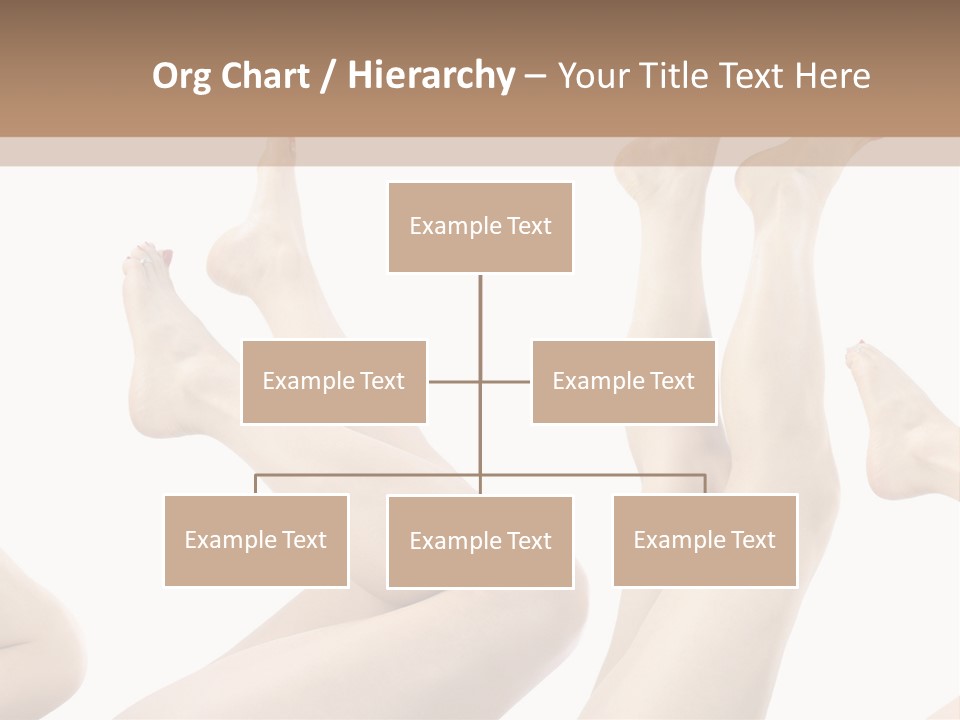 Org Chart / Hierarchy – Your Title Text Here

Example Text

Example Text

Example Text

Example Text

Example Text

Example Text